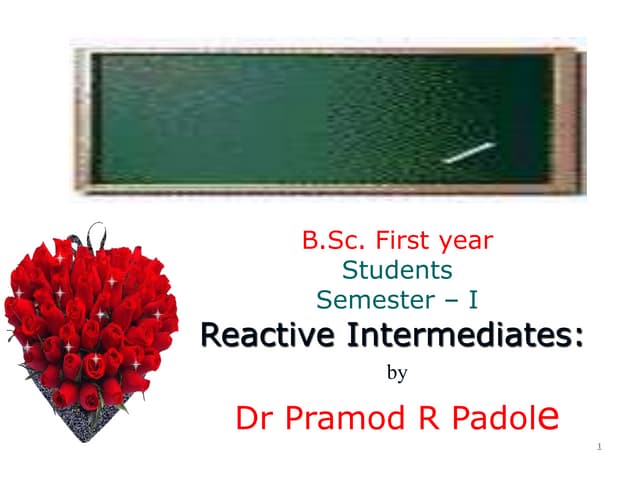 B.Sc. First year
Students
Semester – I
Reactive Intermediates:
by
Dr Pramod R Padole

1